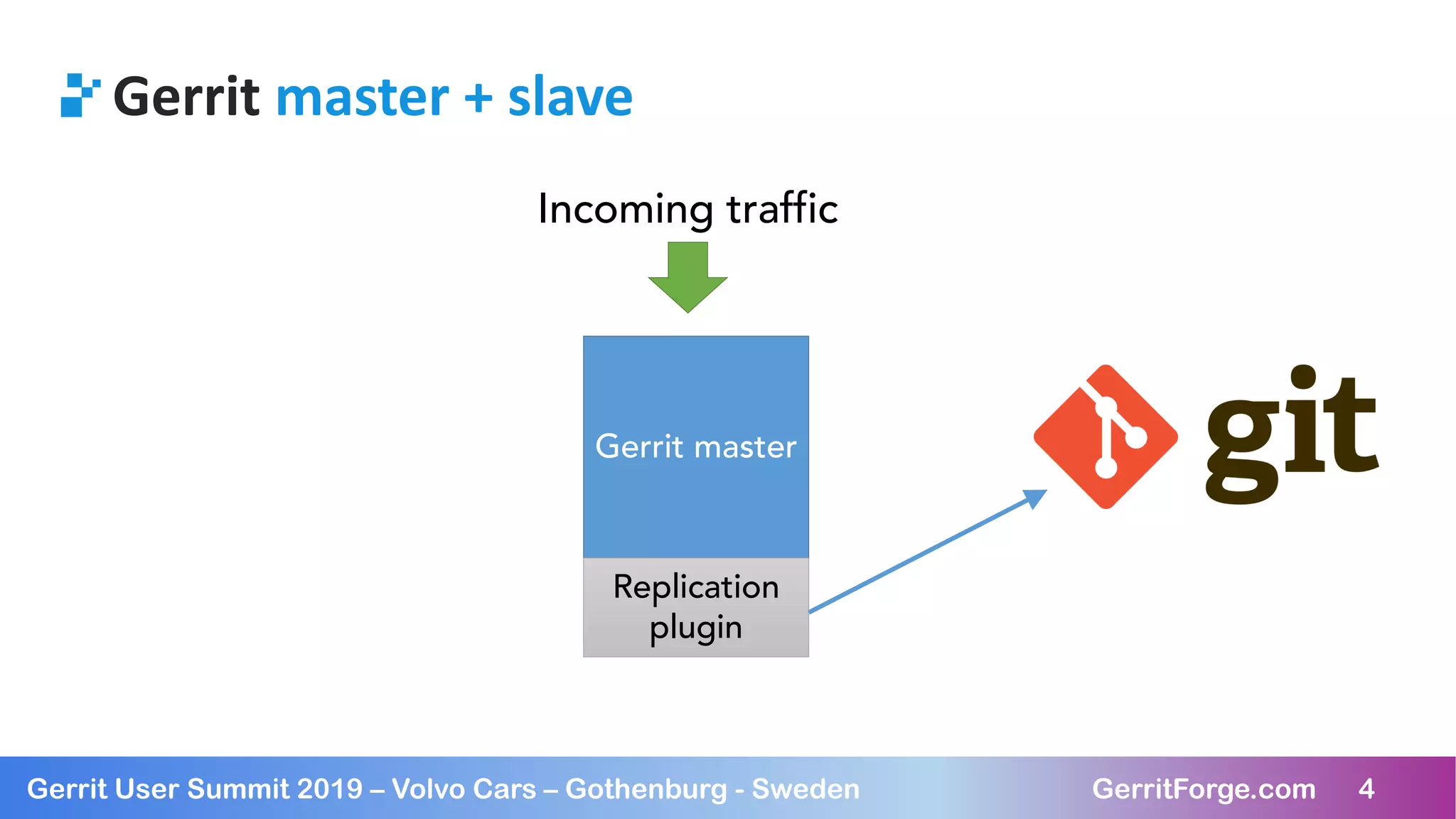 Gerrit master + slave

Incoming traffic

Gerrit master

Replication plugin

git

Gerrit User Summit 2019 – Volvo Cars – Gothenburg - Sweden GerritForge.com 4